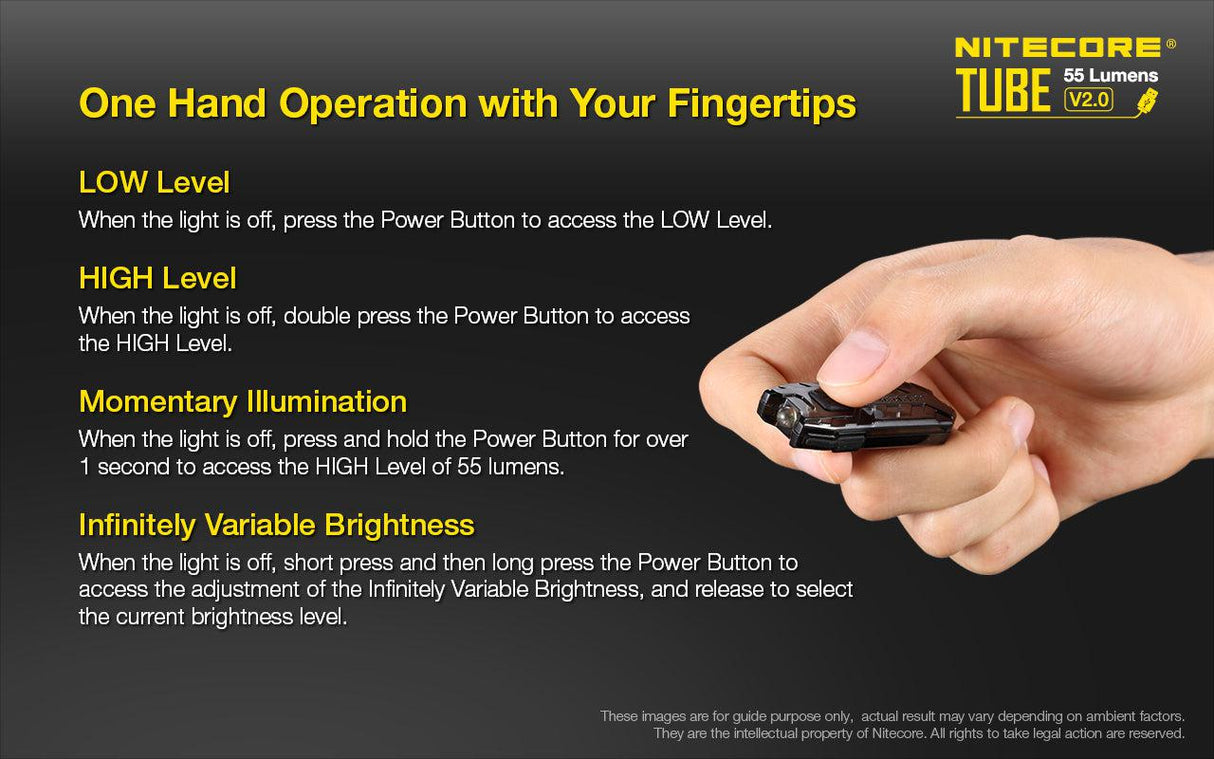 NITECORE®
TUBE 55 Lumens V2.0

One Hand Operation with Your Fingertips

LOW Level
When the light is off, press the Power Button to access the LOW Level.

HIGH Level
When the light is off, double press the Power Button to access the HIGH Level.

Momentary Illumination
When the light is off, press and hold the Power Button for over 1 second to access the HIGH Level of 55 lumens.

Infinitely Variable Brightness
When the light is off, short press and then long press the Power Button to access the adjustment of the Infinitely Variable Brightness, and release to select the current brightness level.

These images are for guide purpose only, actual result may vary depending on ambient factors.
They are the intellectual property of Nitecore. All rights to take legal action are reserved.